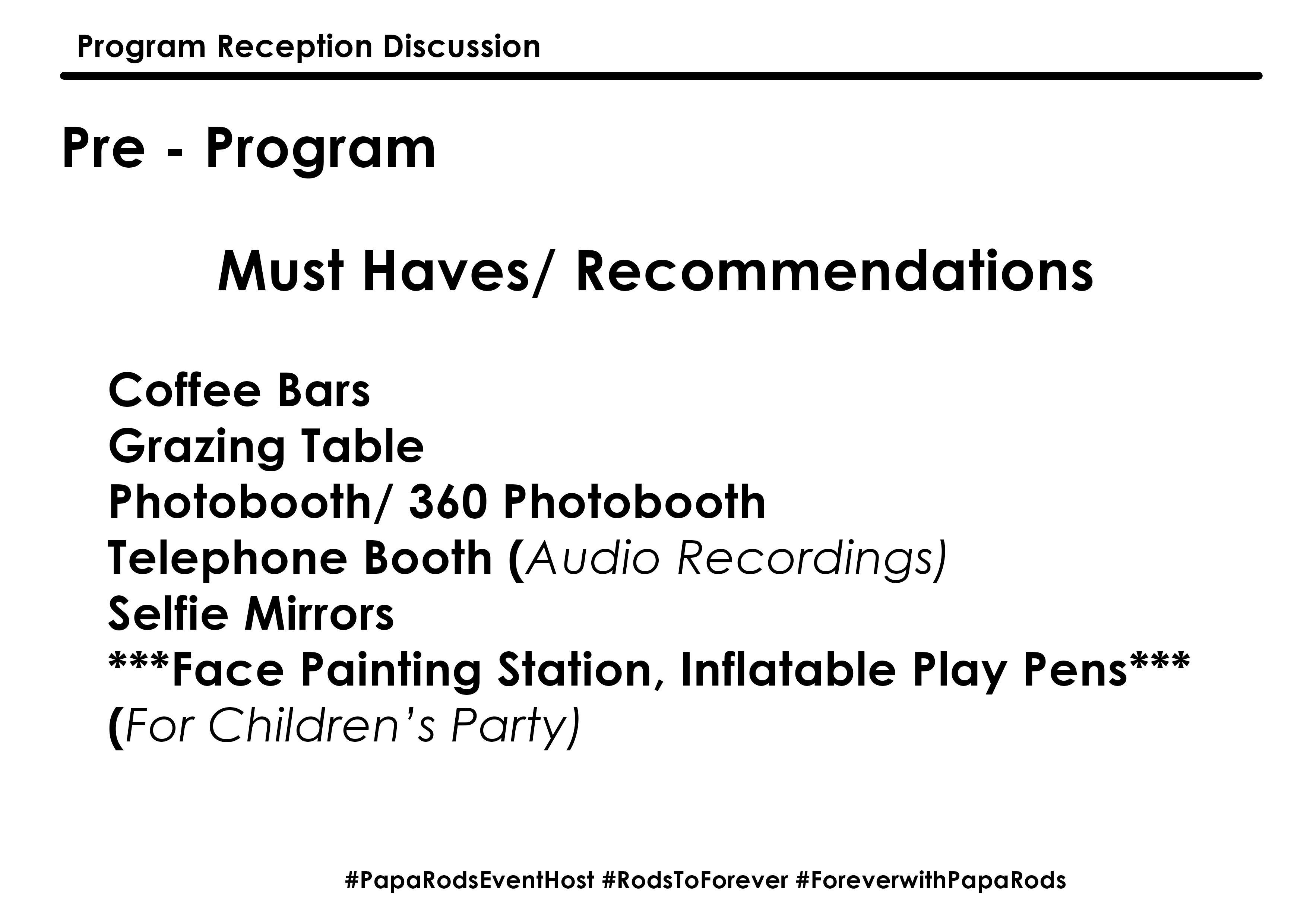 Program Reception Discussion

Pre - Program

Must Haves/ Recommendations

Coffee Bars
Grazing Table
Photobooth/ 360 Photobooth
Telephone Booth (Audio Recordings)
Selfie Mirrors
***Face Painting Station, Inflatable Play Pens***
(For Children's Party)

#PapaRodsEventHost #RodsToForever #ForeverwithPapaRods